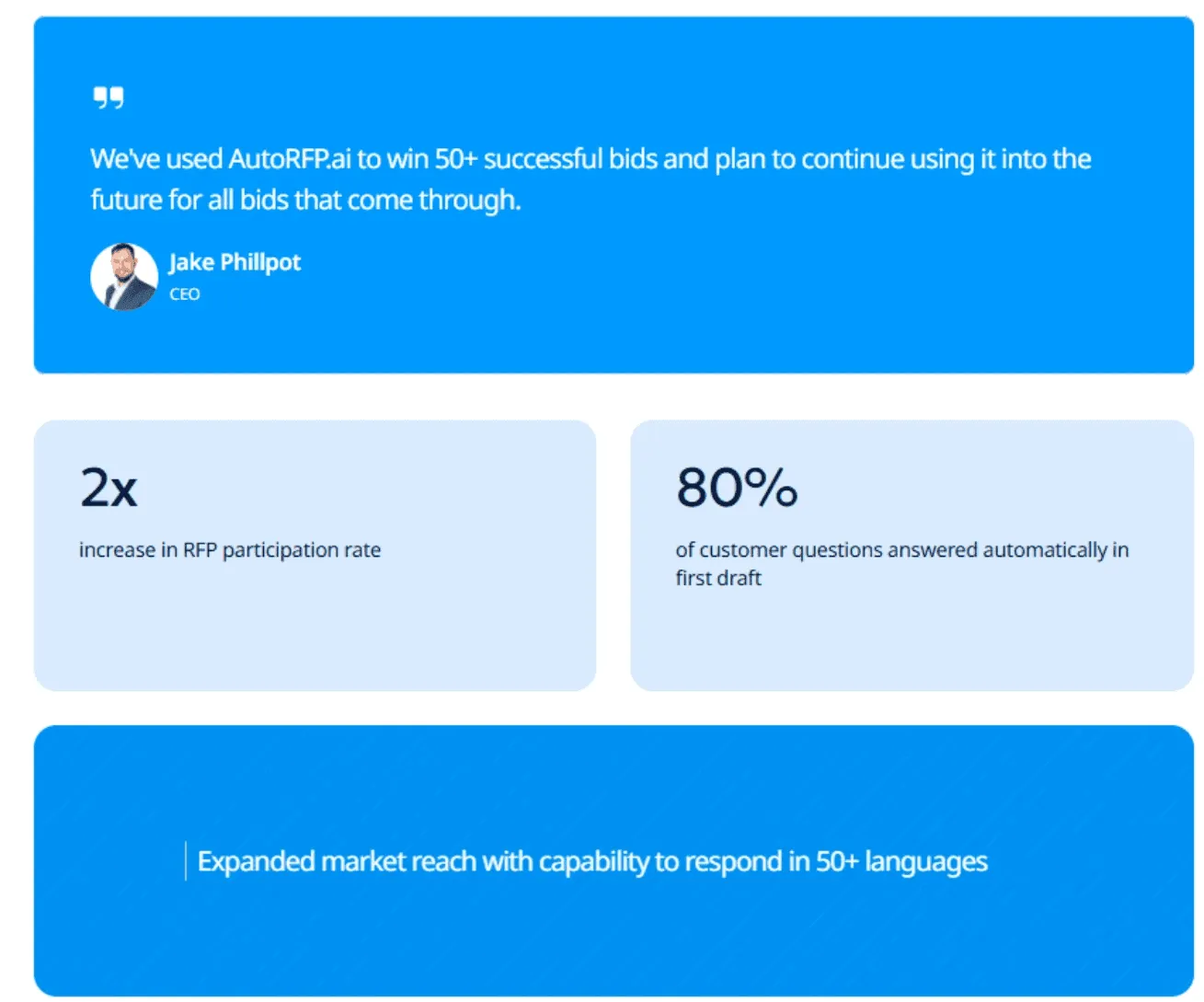 We've used AutoRFP.ai to win 50+ successful bids and plan to continue using it into the future for all bids that come through.

Jake Phillpot
CEO

2x
increase in RFP participation rate

80%
of customer questions answered automatically in first draft

Expanded market reach with capability to respond in 50+ languages